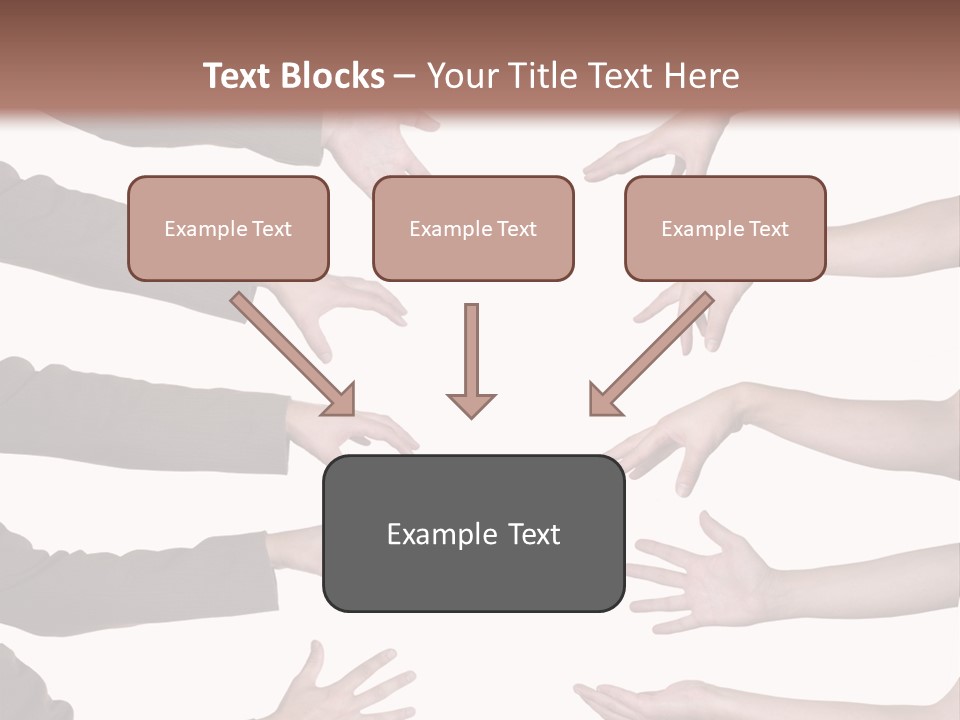 Text Blocks – Your Title Text Here

Example Text

Example Text

Example Text

Example Text